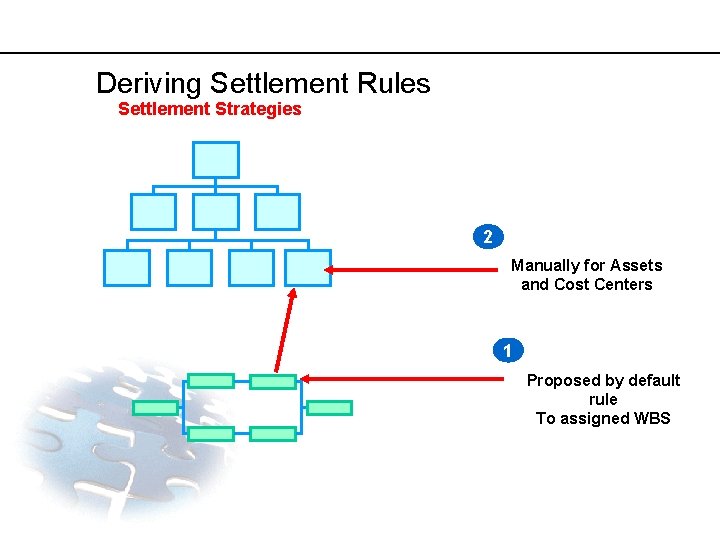 Deriving Settlement Rules
Settlement Strategies

2

Manually for Assets and Cost Centers

1

Proposed by default rule
To assigned WBS